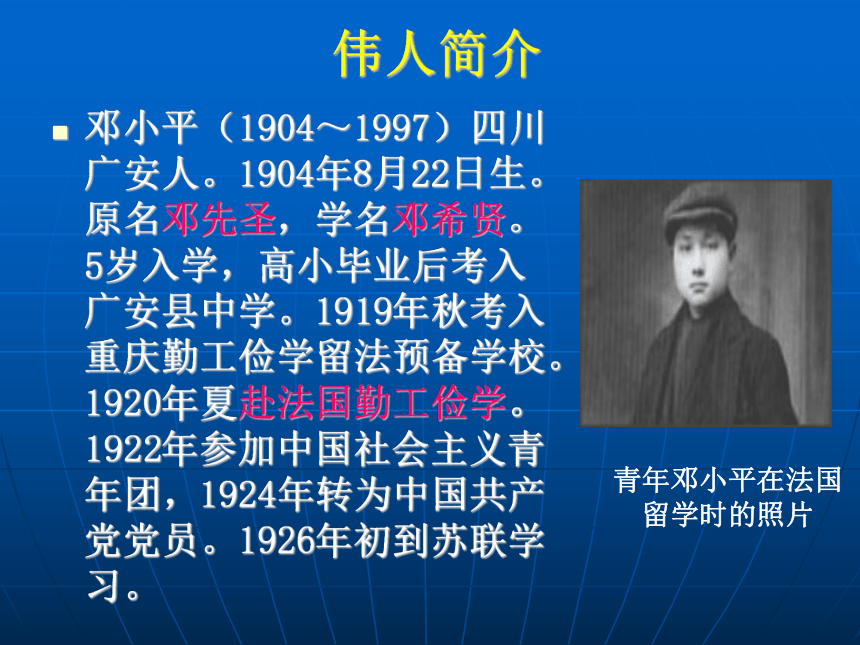 伟人简介

邓小平（1904～1997）四川广安人。1904年8月22日生。原名邓先圣，学名邓希贤。5岁入学，高小毕业后考入广安县中学。1919年秋考入重庆勤工俭学留法预备学校。1920年夏赴法国勤工俭学。1922年参加中国社会主义青年团，1924年转为中国共产党党员。1926年初到苏联学习。

青年邓小平在法国留学时的照片